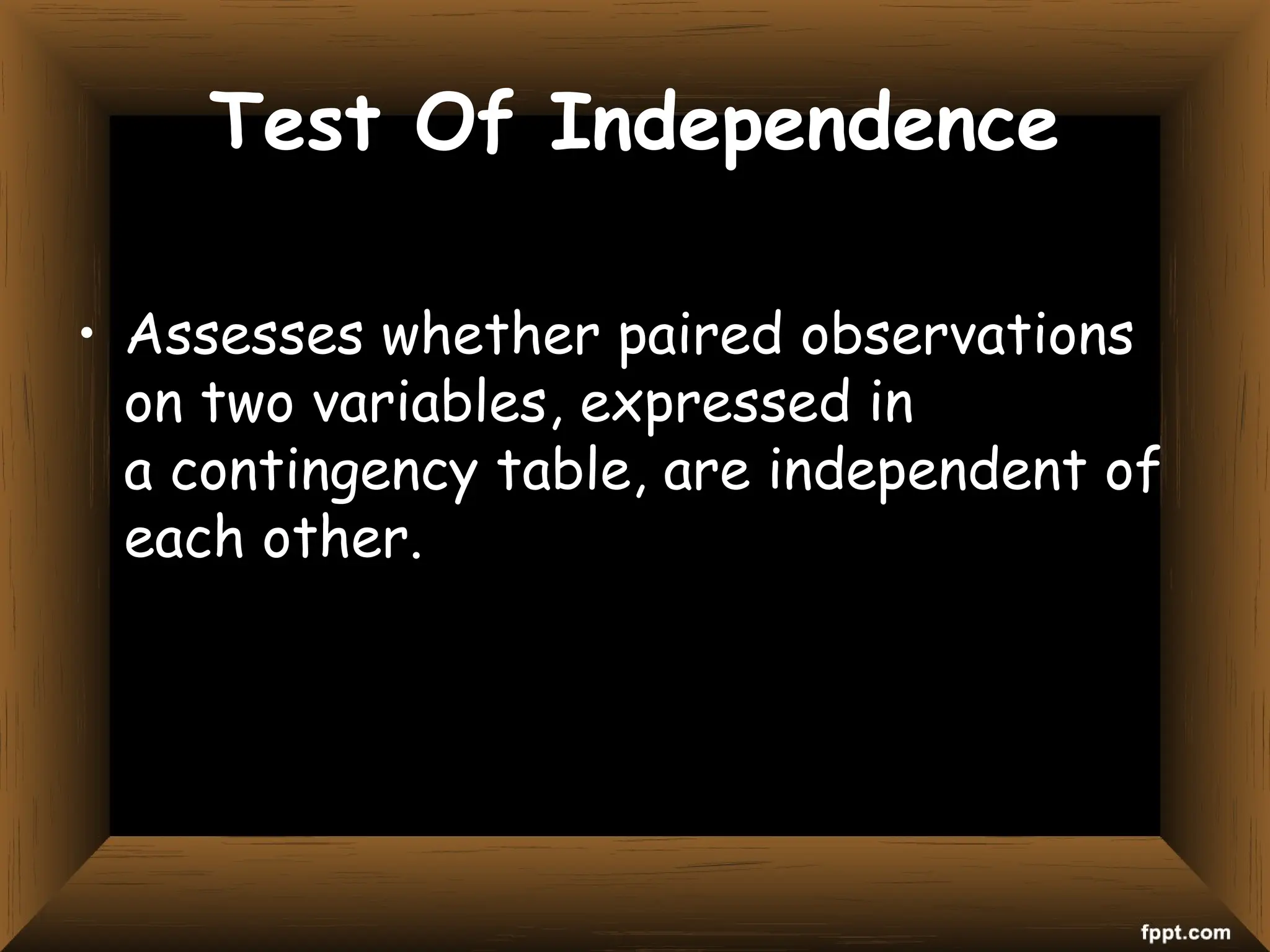 Test Of Independence

• Assesses whether paired observations on two variables, expressed in a contingency table, are independent of each other.

fppt.com